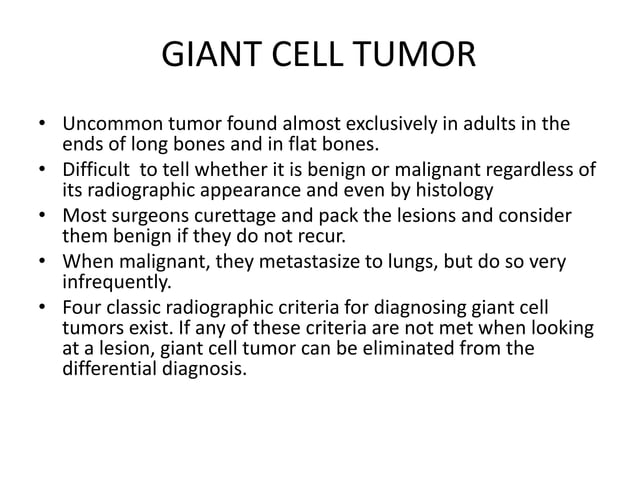 GIANT CELL TUMOR

• Uncommon tumor found almost exclusively in adults in the ends of long bones and in flat bones.
• Difficult to tell whether it is benign or malignant regardless of its radiographic appearance and even by histology
• Most surgeons curettage and pack the lesions and consider them benign if they do not recur.
• When malignant, they metastasize to lungs, but do so very infrequently.
• Four classic radiographic criteria for diagnosing giant cell tumors exist. If any of these criteria are not met when looking at a lesion, giant cell tumor can be eliminated from the differential diagnosis.